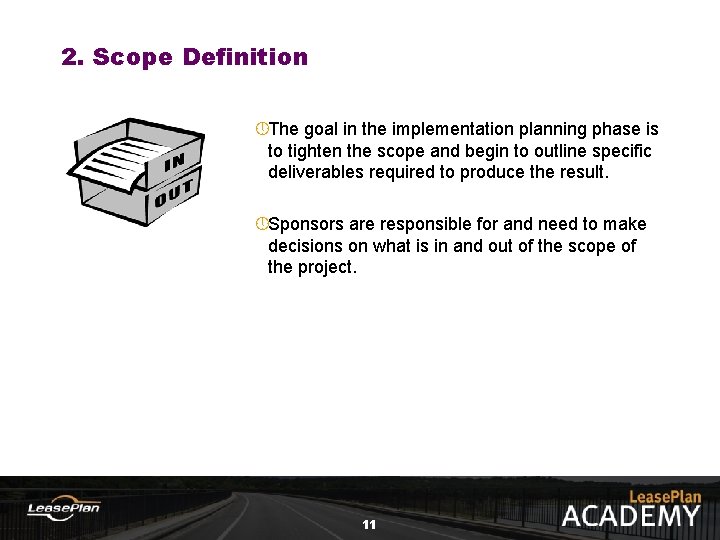 2. Scope Definition

IN

OUT

The goal in the implementation planning phase is to tighten the scope and begin to outline specific deliverables required to produce the result.

Sponsors are responsible for and need to make decisions on what is in and out of the scope of the project.

LeasePlan

11

LeasePlan ACADEMY